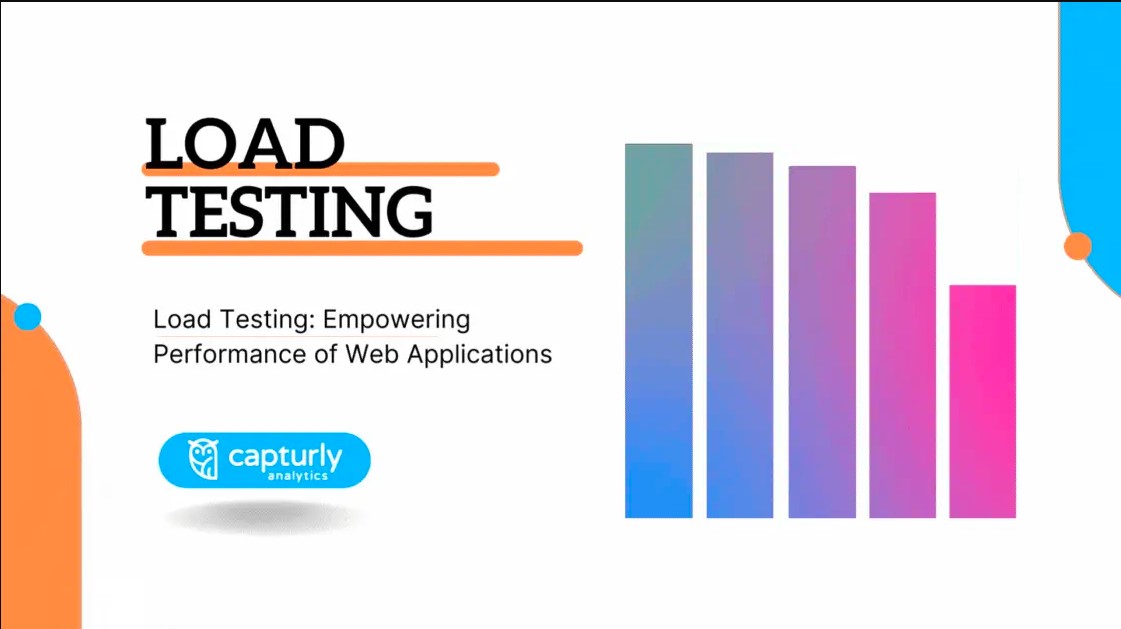 LOAD TESTING

Load Testing: Empowering Performance of Web Applications

capturly analytics